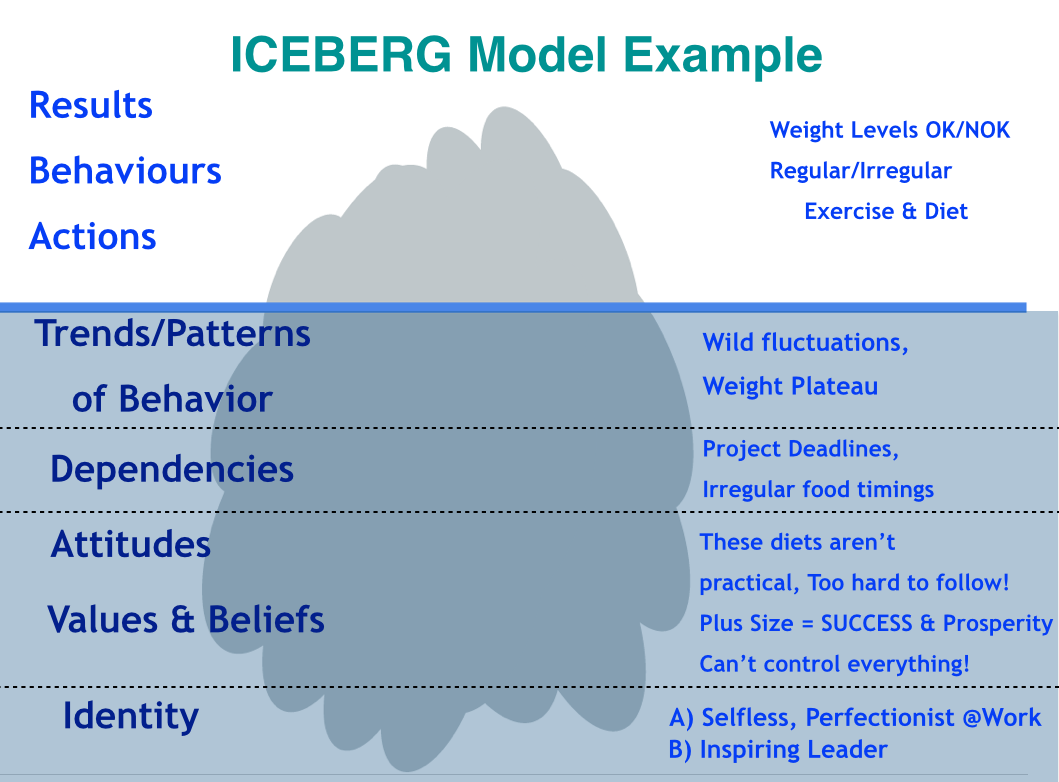 ICEBERG Model Example

Results

Behaviours

Actions

Weight Levels OK/NOK

Regular/Irregular Exercise & Diet

Trends/Patterns of Behavior

Wild fluctuations, Weight Plateau

Dependencies

Project Deadlines, Irregular food timings

Attitudes

Values & Beliefs

These diets aren't practical, Too hard to follow!

Plus Size = SUCCESS & Prosperity

Can't control everything!

Identity

A) Selfless, Perfectionist @Work

B) Inspiring Leader